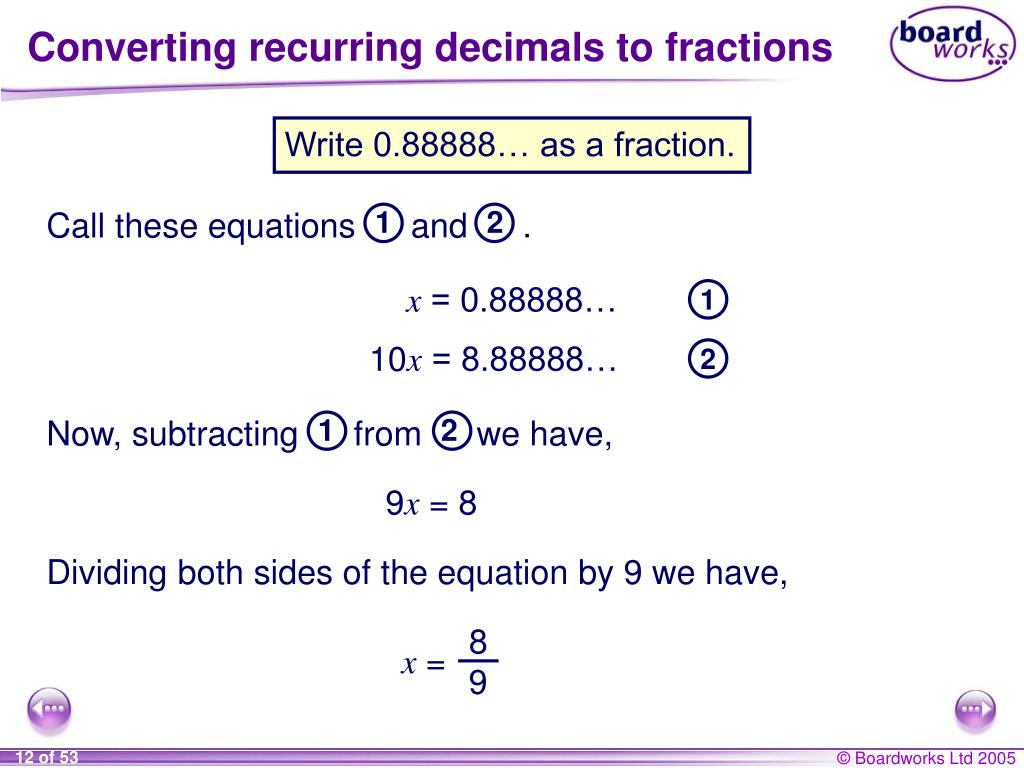 Converting recurring decimals to fractions

board works

Write 0.88888… as a fraction.

Call these equations 1 and 2 .

$x = 0.88888…$ 1

$10x = 8.88888…$ 2

Now, subtracting 1 from 2 we have,

$9x = 8$

Dividing both sides of the equation by 9 we have,

$x = \frac{8}{9}$

12 of 53

© Boardworks Ltd 2005